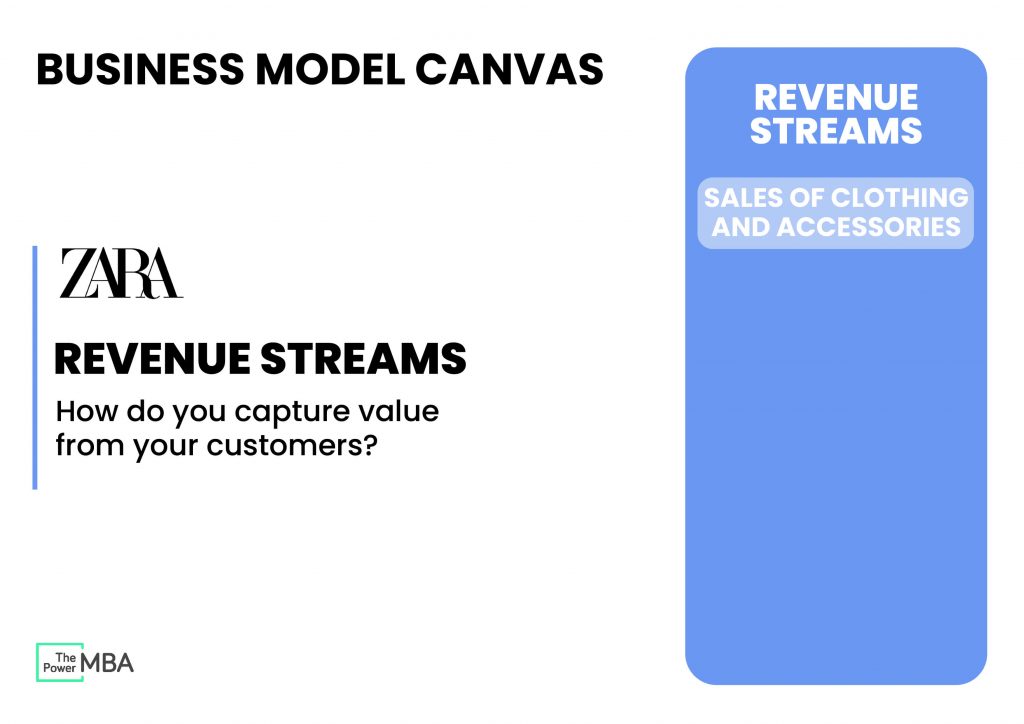 BUSINESS MODEL CANVAS

ZARA

REVENUE STREAMS

How do you capture value from your customers?

The Power MBA

REVENUE STREAMS

SALES OF CLOTHING AND ACCESSORIES